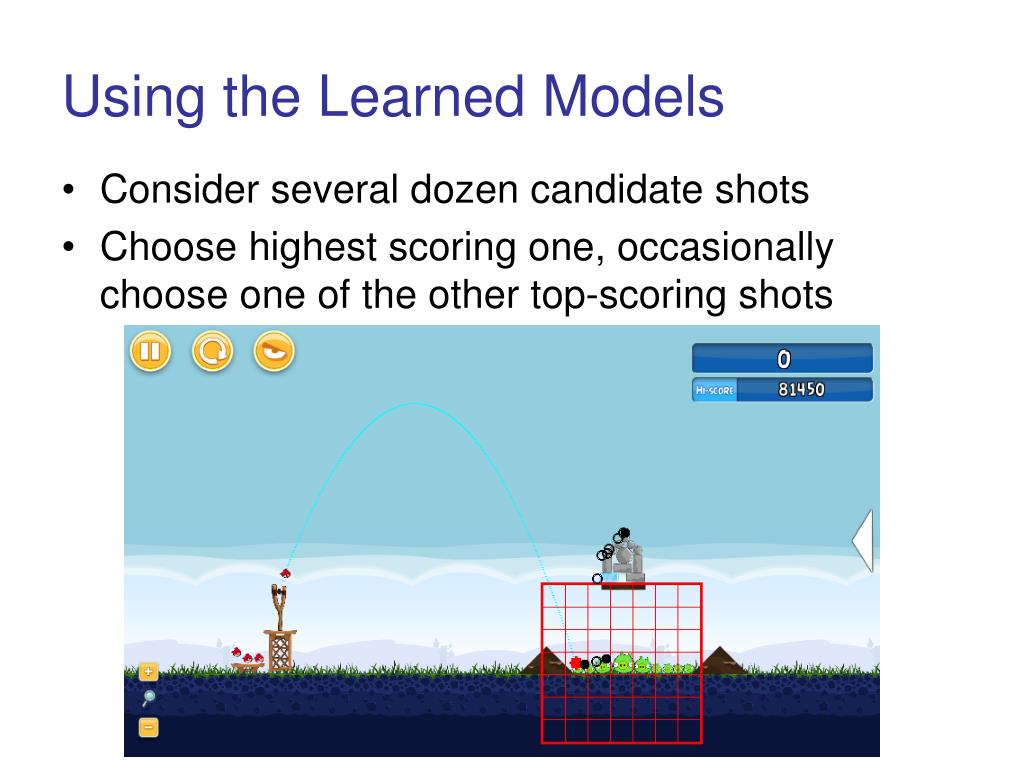 Using the Learned Models

• Consider several dozen candidate shots
• Choose highest scoring one, occasionally choose one of the other top-scoring shots

0
HI-SCORE 81450